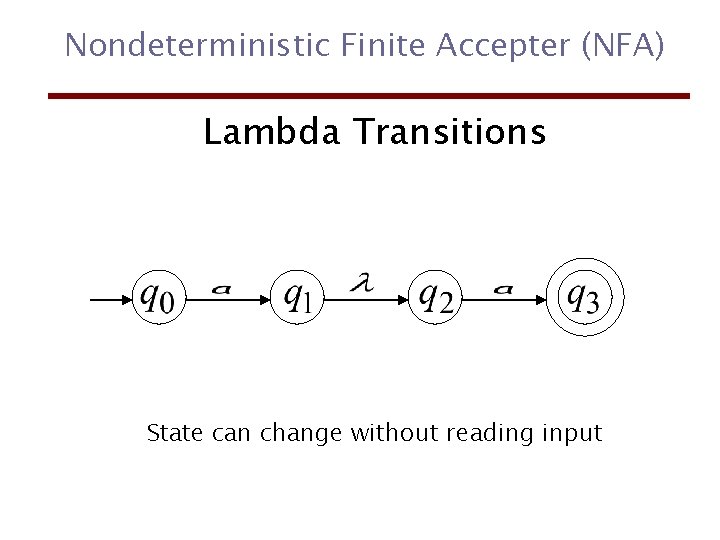 Nondeterministic Finite Accepter (NFA)

Lambda Transitions

$q_0$ $a$ $q_1$ $\lambda$ $q_2$ $a$ $q_3$

State can change without reading input